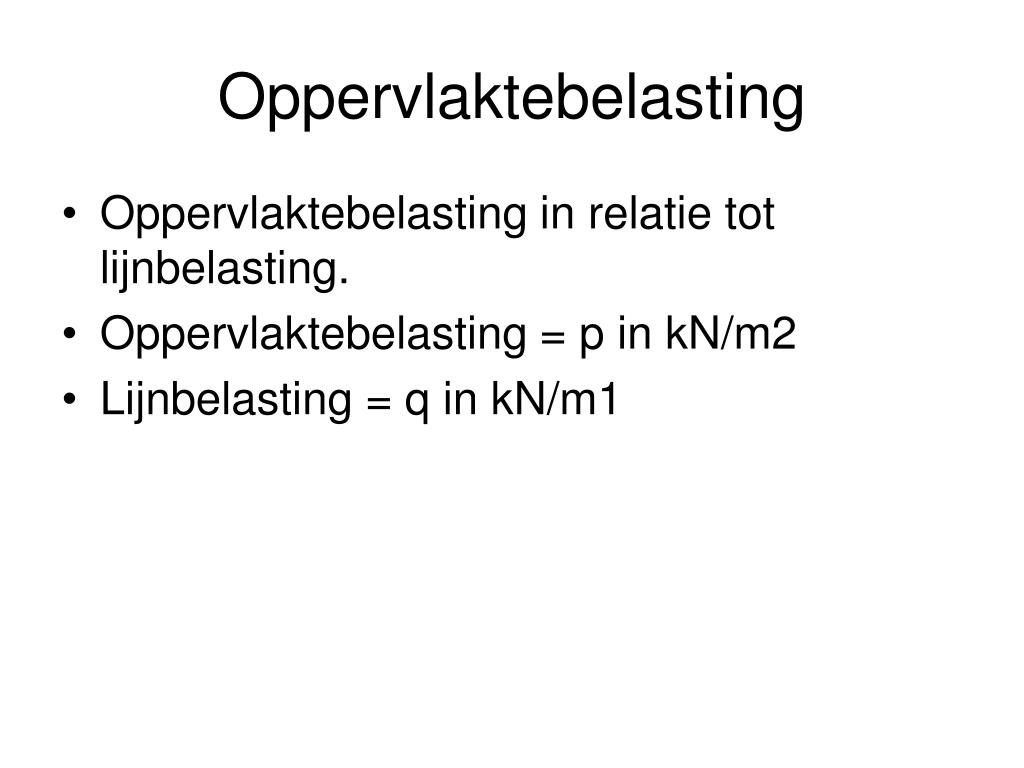 Oppervlaktebelasting

• Oppervlaktebelasting in relatie tot lijnbelasting.
• Oppervlaktebelasting = p in kN/m2
• Lijnbelasting = q in kN/m1